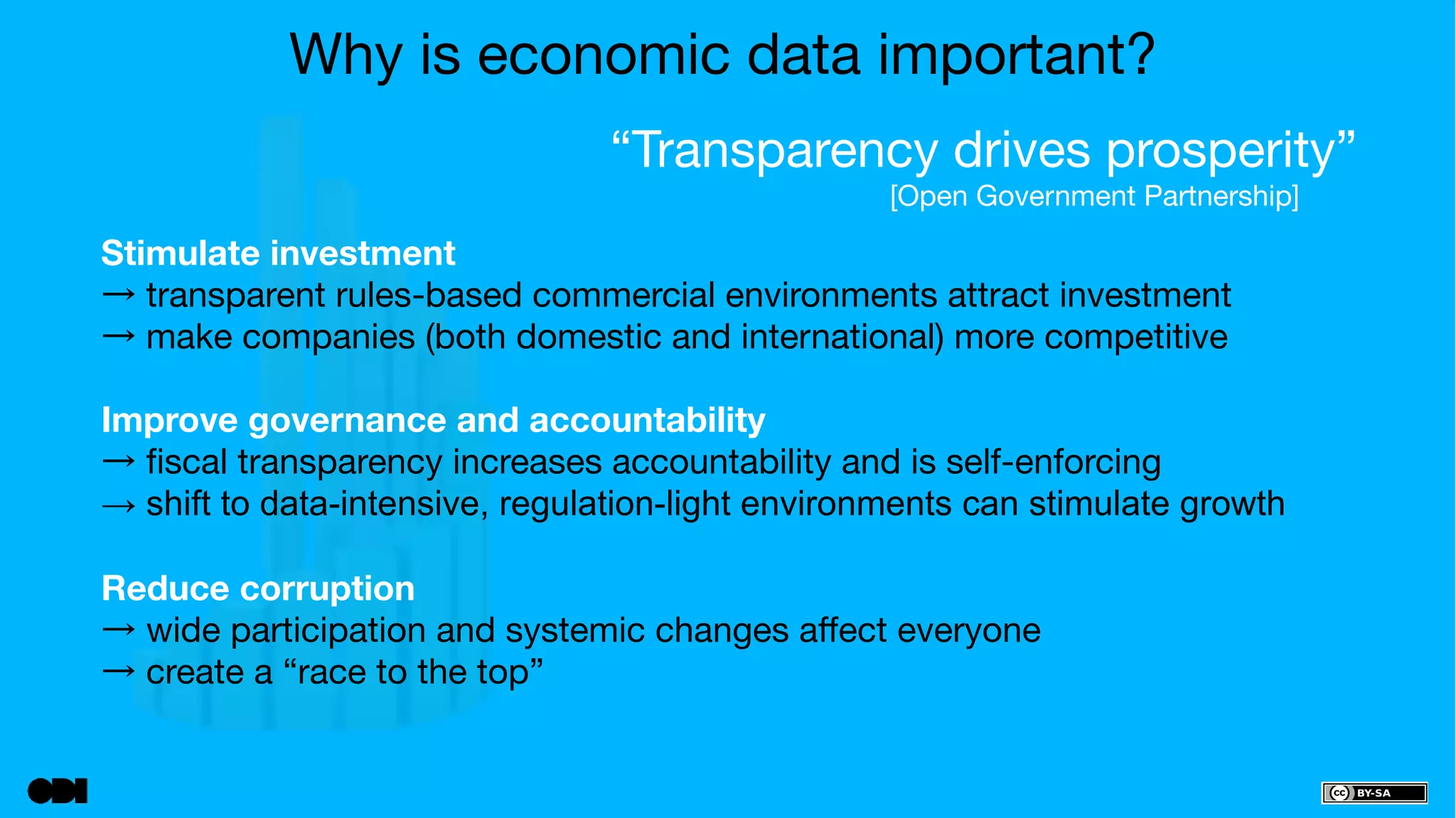 Why is economic data important?

“Transparency drives prosperity”
[Open Government Partnership]

Stimulate investment
→ transparent rules-based commercial environments attract investment
→ make companies (both domestic and international) more competitive

Improve governance and accountability
→ fiscal transparency increases accountability and is self-enforcing
→ shift to data-intensive, regulation-light environments can stimulate growth

Reduce corruption
→ wide participation and systemic changes affect everyone
→ create a “race to the top”

ODI

cc BY-SA